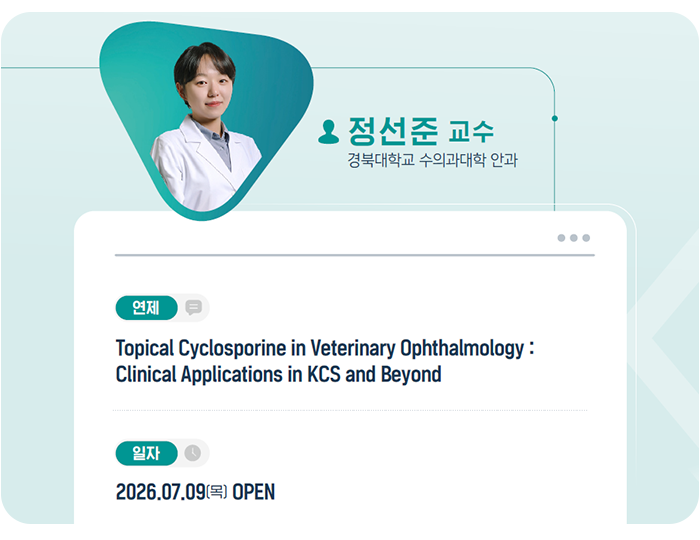 정선준 교수
경북대학교 수의과대학 안과

연제

Topical Cyclosporine in Veterinary Ophthalmology : Clinical Applications in KCS and Beyond

일자

2026.07.09(목) OPEN